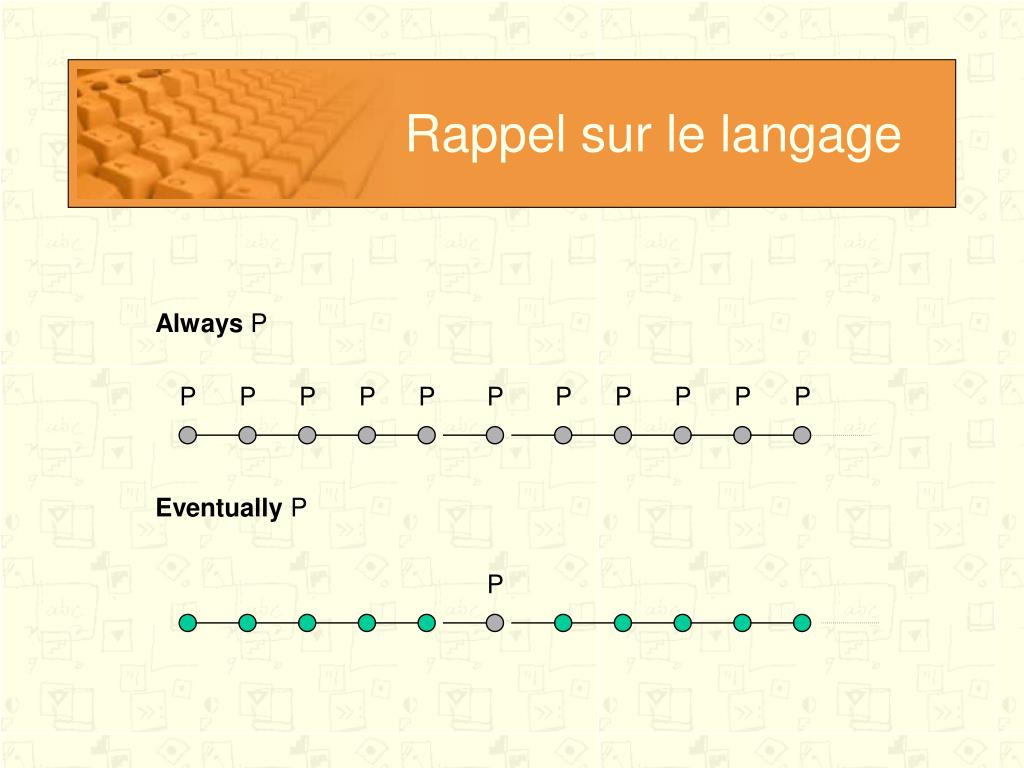 Rappel sur le langage

**Always** P

P P P P P P P P P P P

**Eventually** P

P